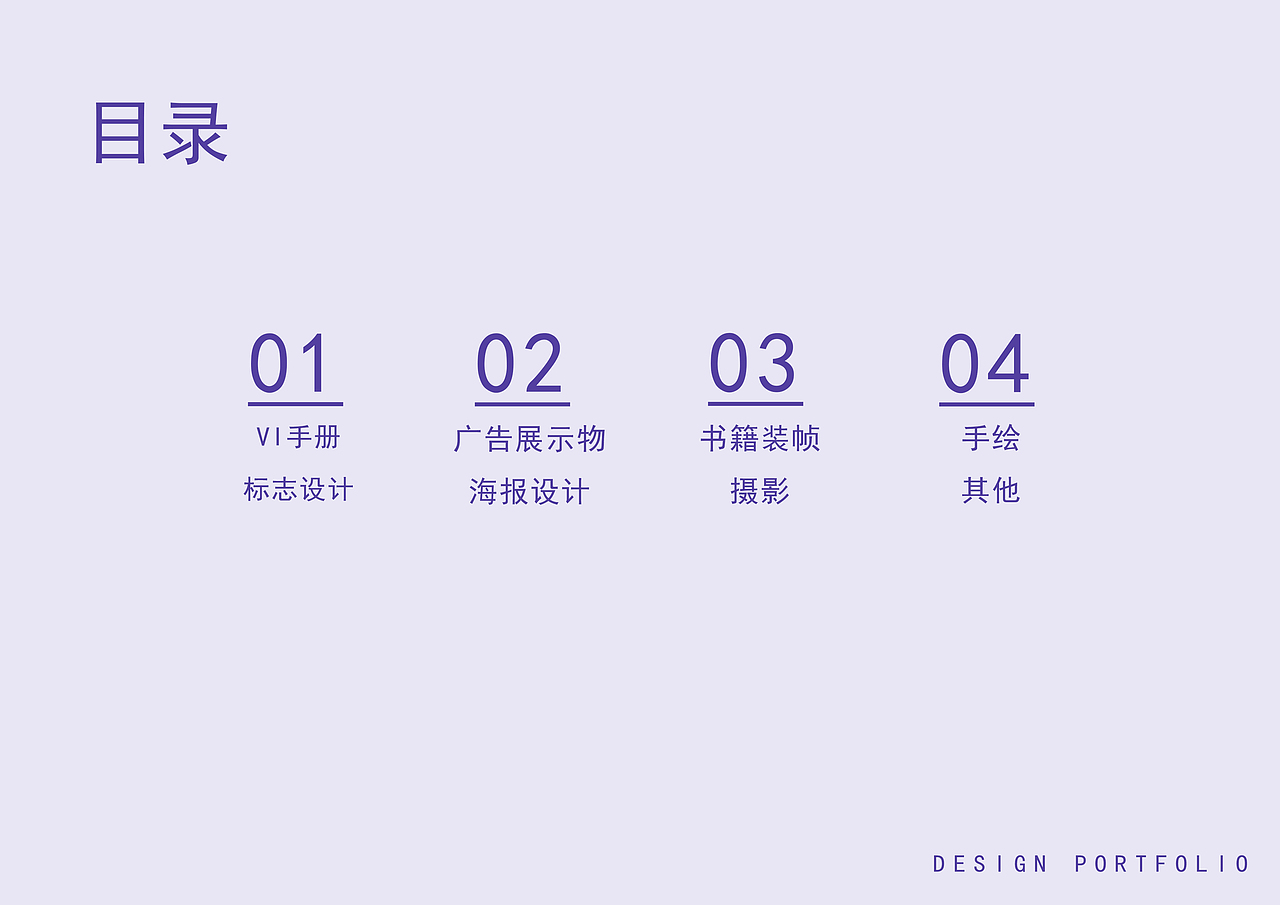 目录

01
VI手册
标志设计

02
广告展示物
海报设计

03
书籍装帧
摄影

04
手绘
其他

DESIGN PORTFOLIO